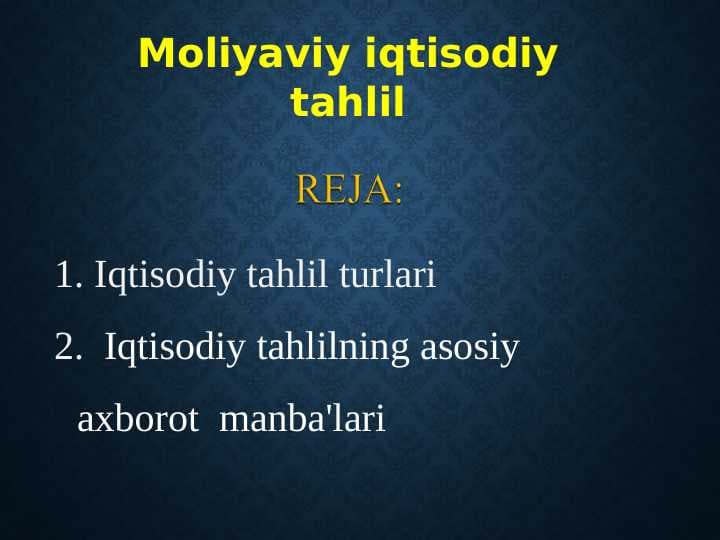 Moliyaviy iqtisodiy tahlil

REJA:

1. Iqtisodiy tahlil turlari

2. Iqtisodiy tahlilning asosiy axborot manba'lari